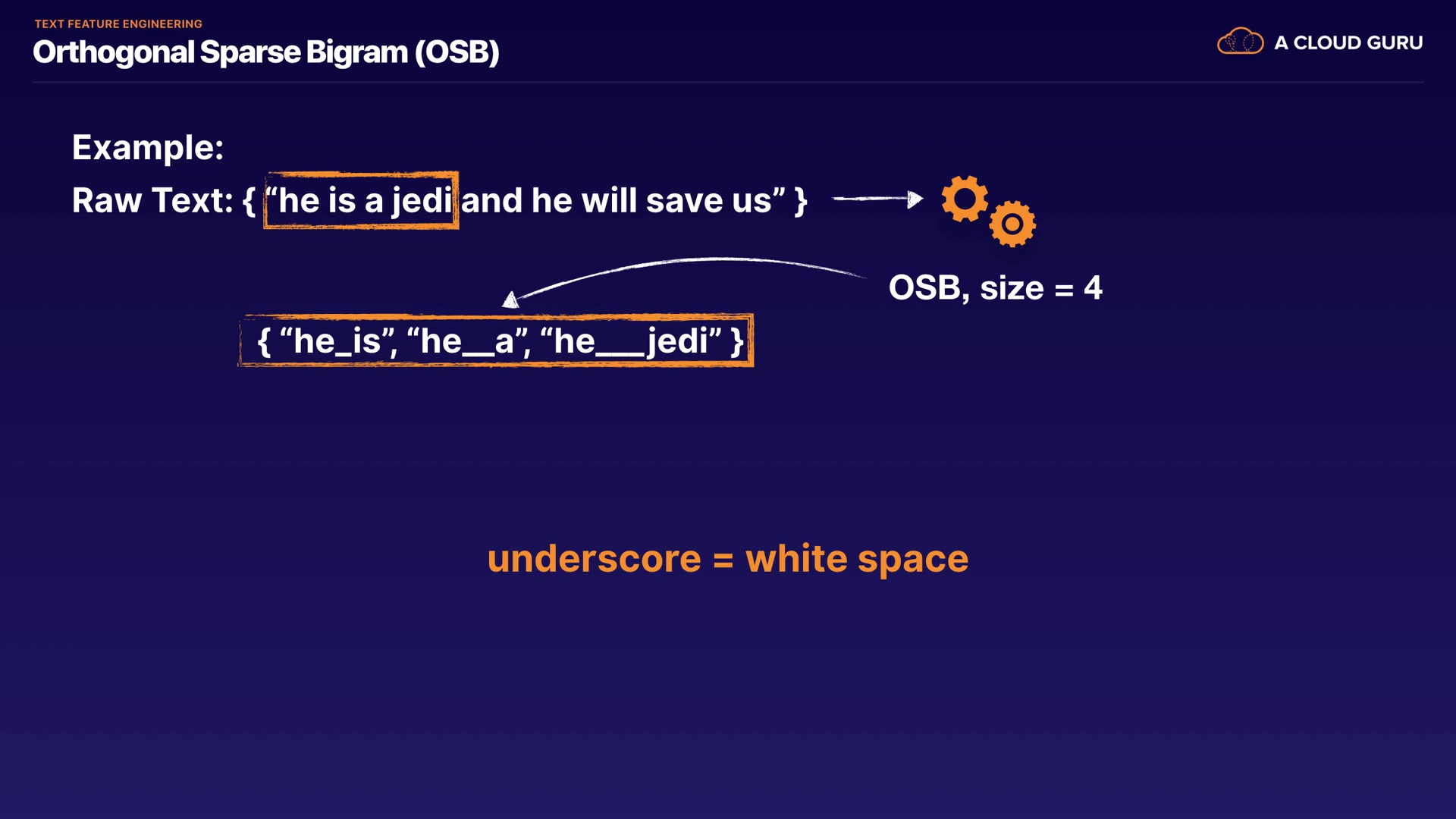 TEXT FEATURE ENGINEERING
Orthogonal Sparse Bigram (OSB)

A CLOUD GURU

Example:

Raw Text: { “he is a jedi and he will save us” }

OSB, size = 4

{ “he_is”, “he__a”, “he___jedi” }

underscore = white space